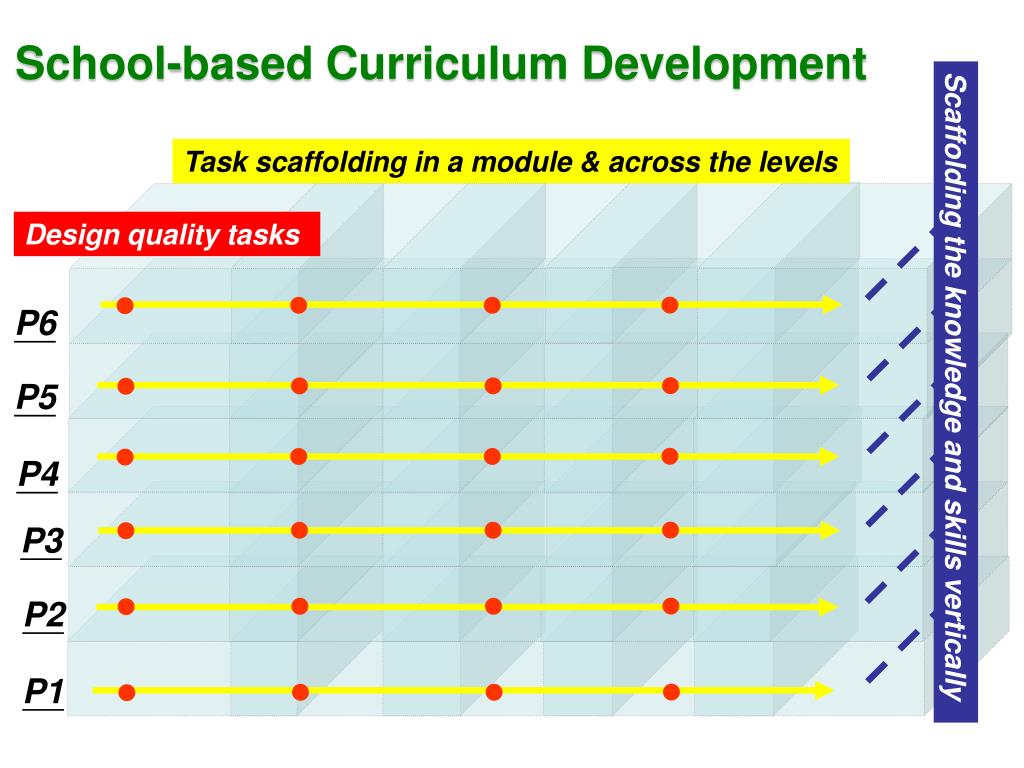 School-based Curriculum Development

Task scaffolding in a module & across the levels

Design quality tasks

P6

P5

P4

P3

P2

P1

Scaffolding the knowledge and skills vertically